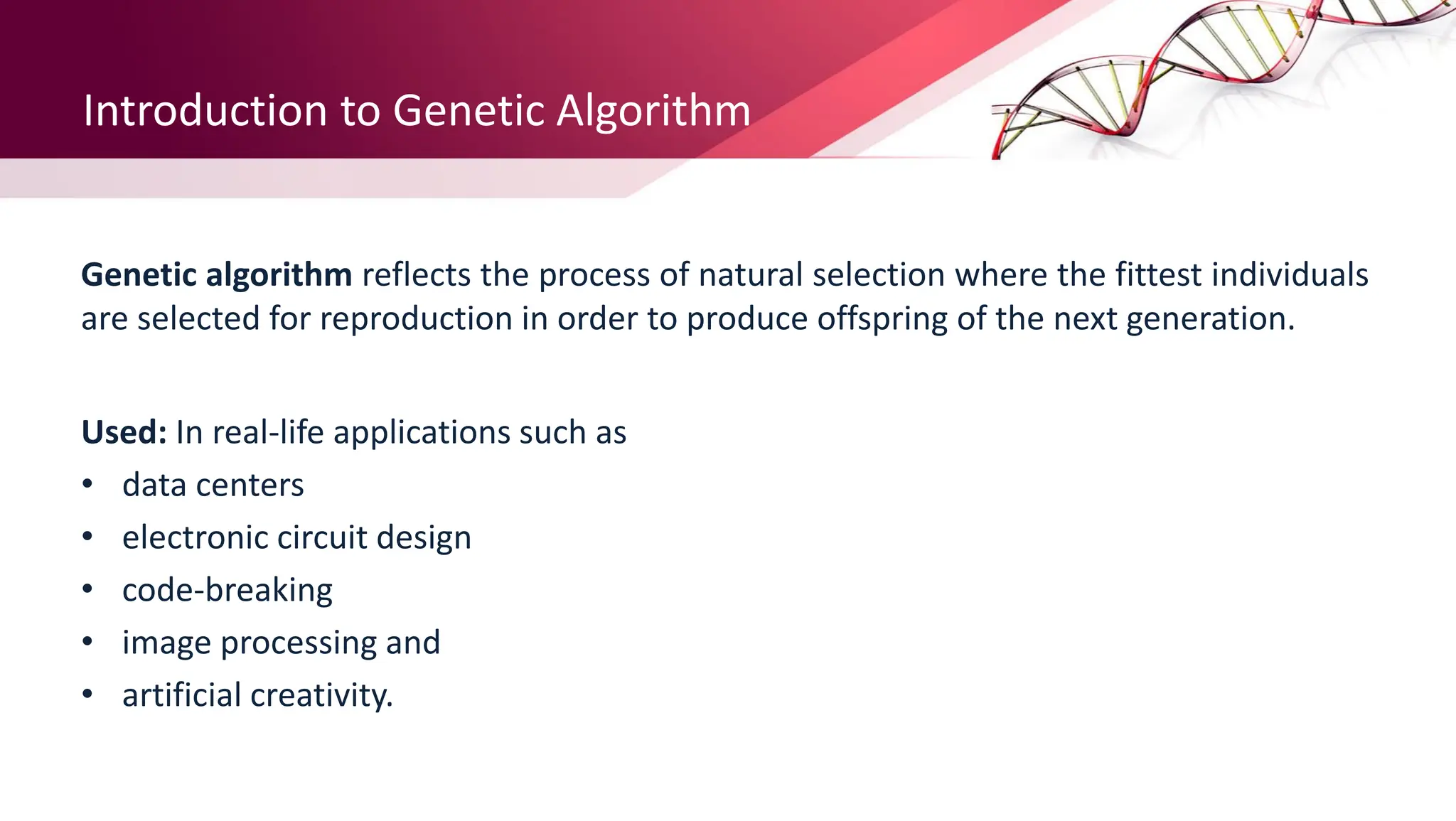 Introduction to Genetic Algorithm

Genetic algorithm reflects the process of natural selection where the fittest individuals are selected for reproduction in order to produce offspring of the next generation.

Used: In real-life applications such as
• data centers
• electronic circuit design
• code-breaking
• image processing and
• artificial creativity.